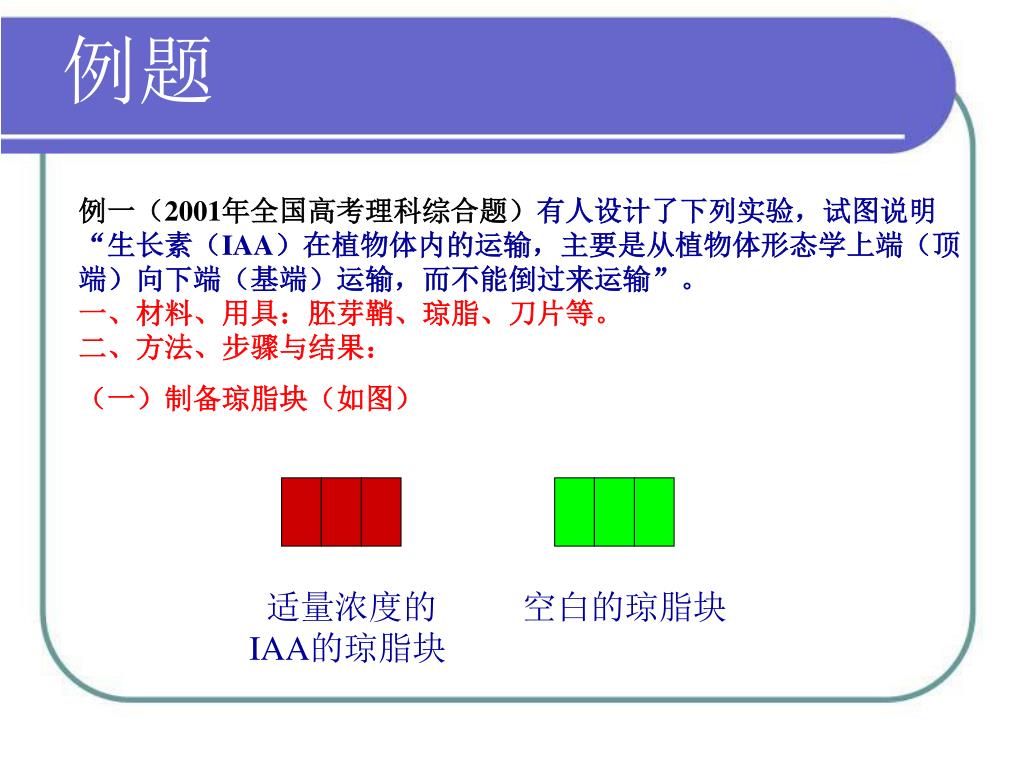 例题

例一（2001年全国高考理科综合题）有人设计了下列实验，试图说明“生长素（IAA）在植物体内的运输，主要是从植物体形态学上端（顶端）向下端（基端）运输，而不能倒过来运输”。
一、材料、用具：胚芽鞘、琼脂、刀片等。
二、方法、步骤与结果：
（一）制备琼脂块（如图）

适量浓度的IAA的琼脂块

空白的琼脂块